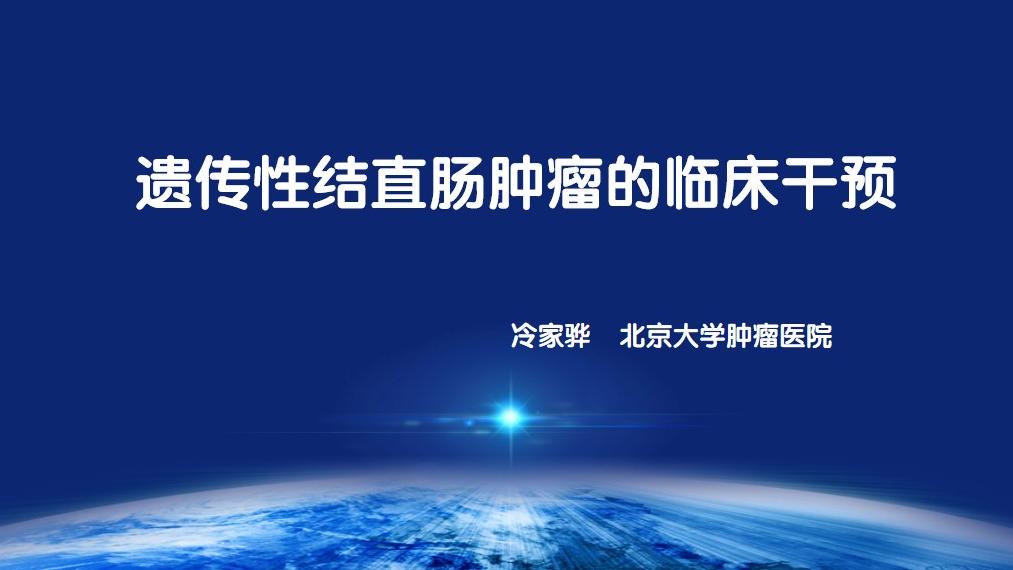 遗传性结直肠肿瘤的临床干预

冷家骅　北京大学肿瘤医院